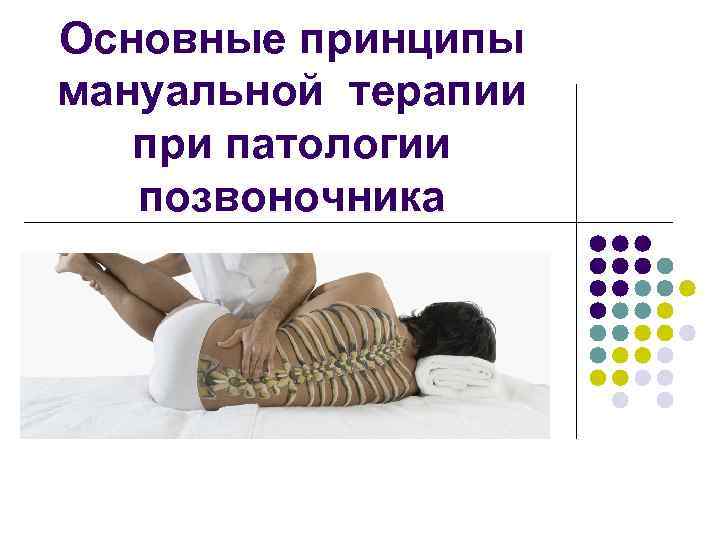 Основные принципы мануальной терапии при патологии позвоночника